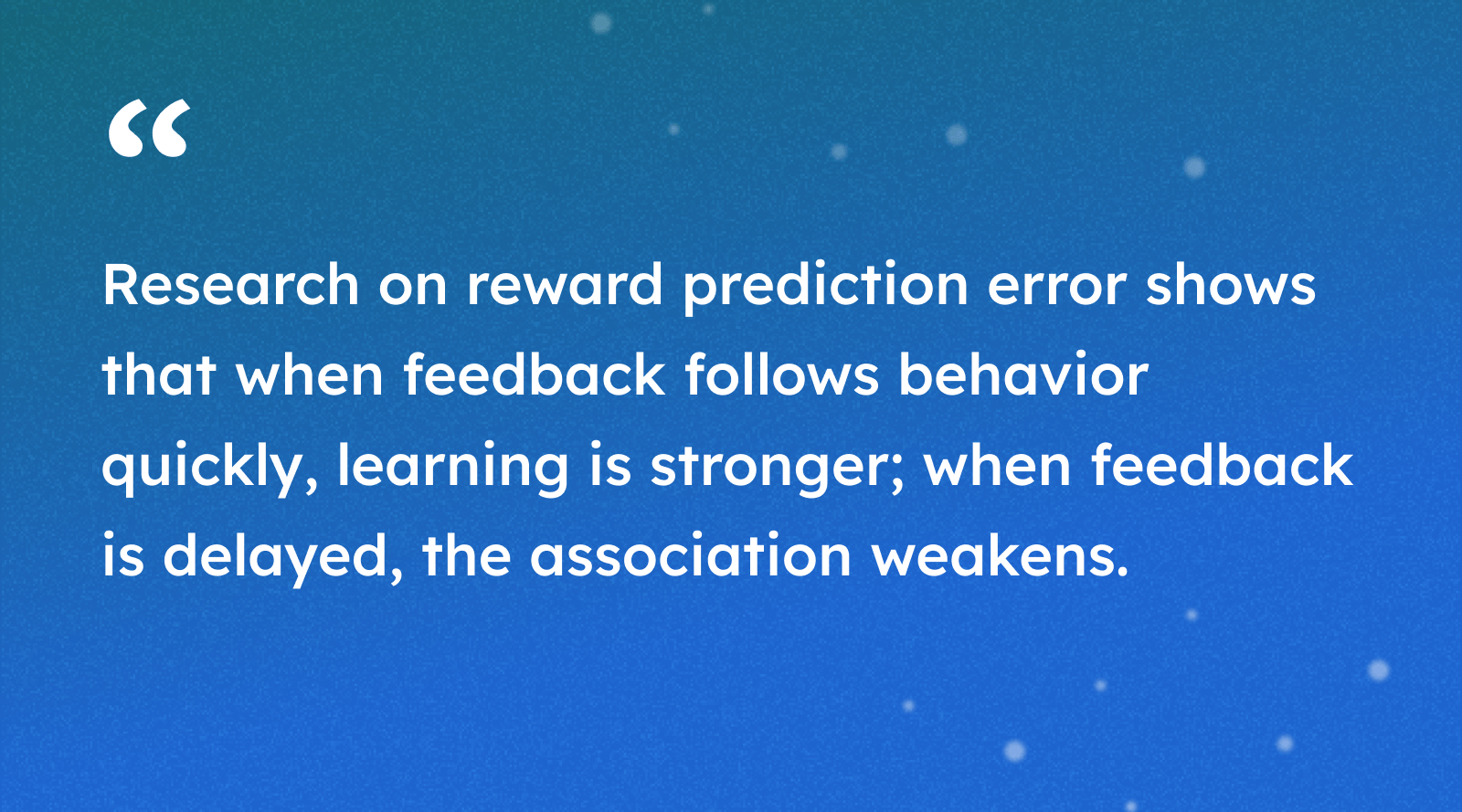 “

Research on reward prediction error shows that when feedback follows behavior quickly, learning is stronger; when feedback is delayed, the association weakens.